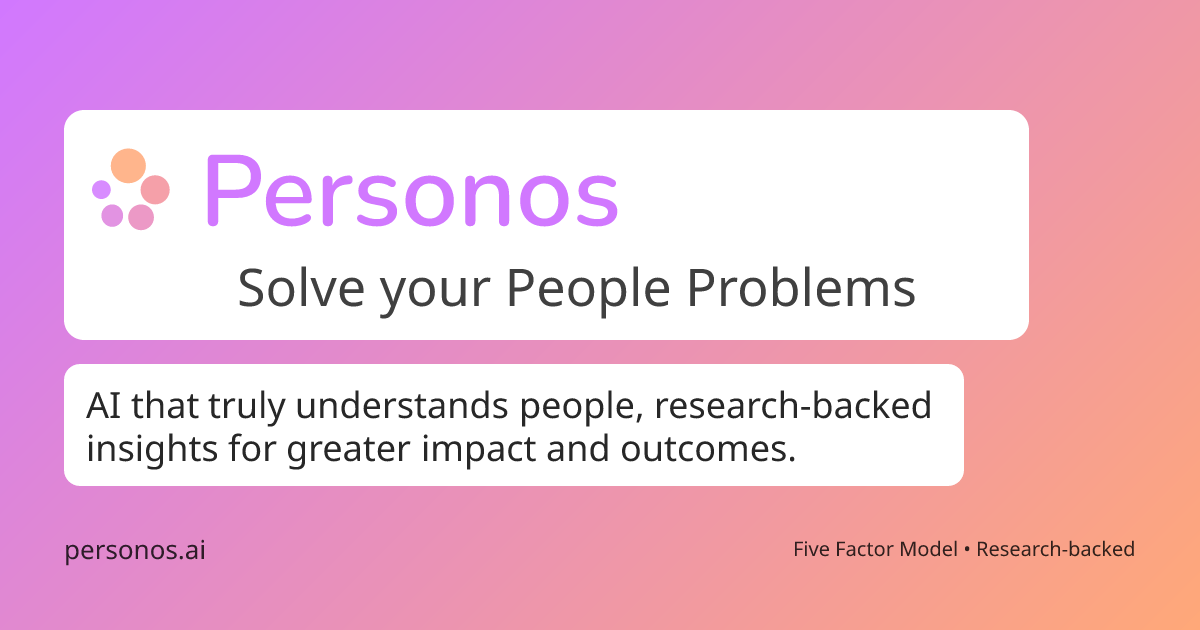 Personos

Solve your People Problems

AI that truly understands people, research-backed insights for greater impact and outcomes.

personos.ai

Five Factor Model • Research-backed